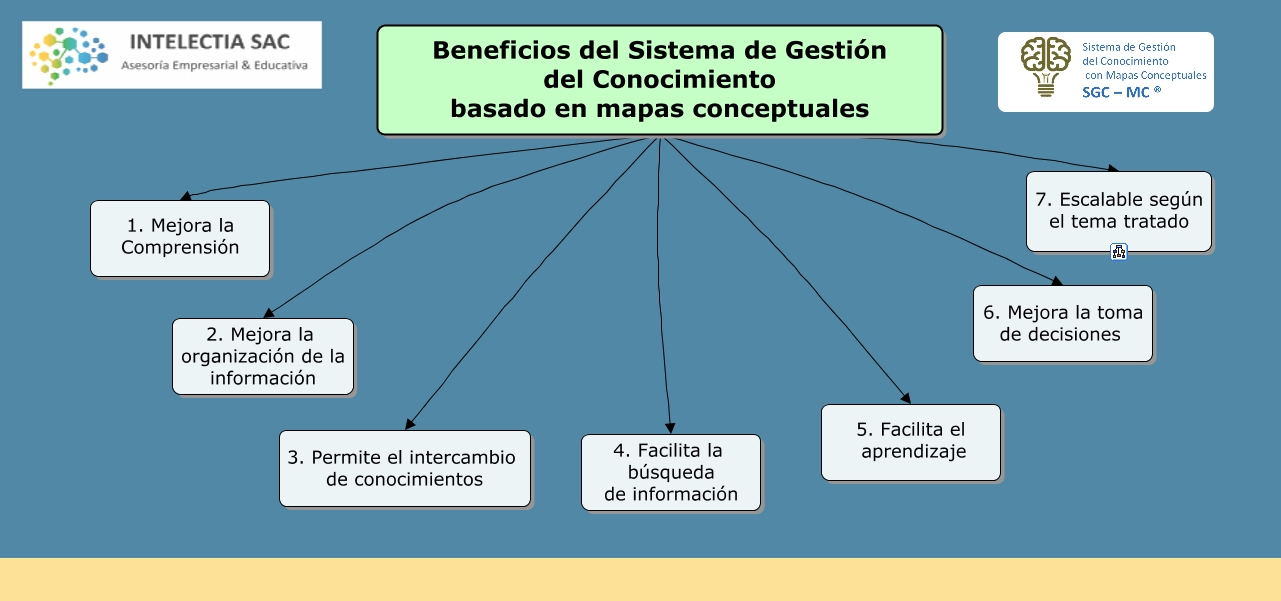 INTELECTIA SAC
Asesoría Empresarial & Educativa

Beneficios del Sistema de Gestión del Conocimiento basado en mapas conceptuales

Sistema de Gestión del Conocimiento con Mapas Conceptuales
SGC – MC ®

1. Mejora la Comprensión

2. Mejora la organización de la información

3. Permite el intercambio de conocimientos

4. Facilita la búsqueda de información

5. Facilita el aprendizaje

6. Mejora la toma de decisiones

7. Escalable según el tema tratado